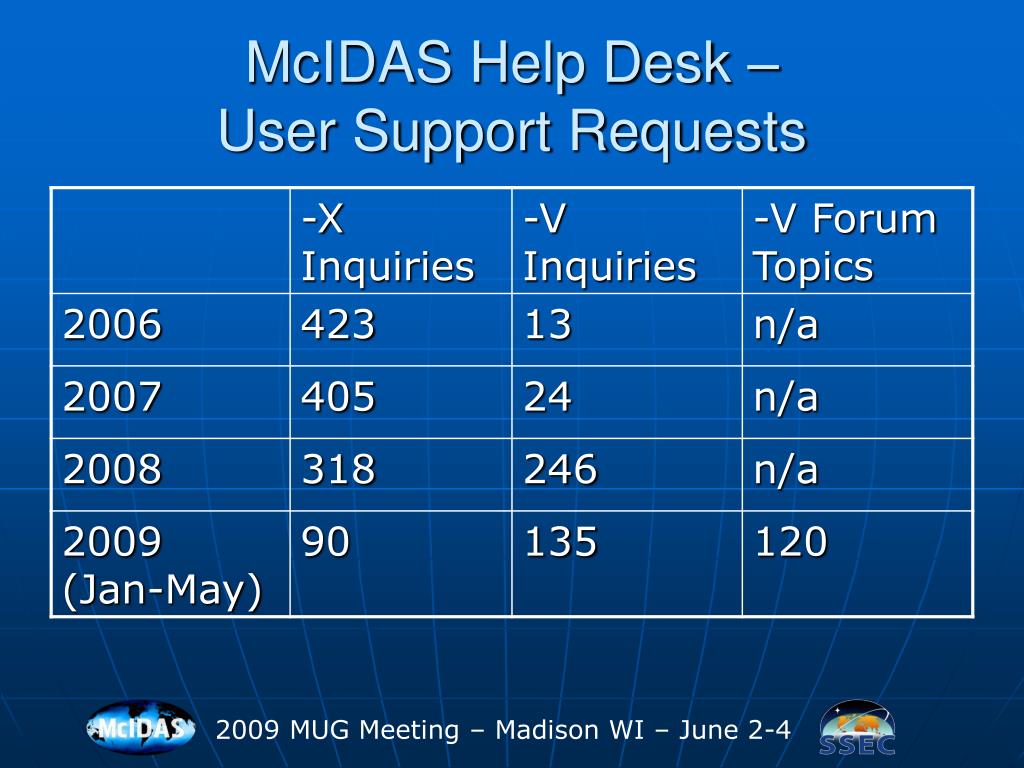 McIDAS Help Desk –
User Support Requests

| | -X Inquiries | -V Inquiries | -V Forum Topics |
|---|---|---|---|
| 2006 | 423 | 13 | n/a |
| 2007 | 405 | 24 | n/a |
| 2008 | 318 | 246 | n/a |
| 2009 (Jan-May) | 90 | 135 | 120 |

McIDAS

2009 MUG Meeting – Madison WI – June 2-4

SSEC